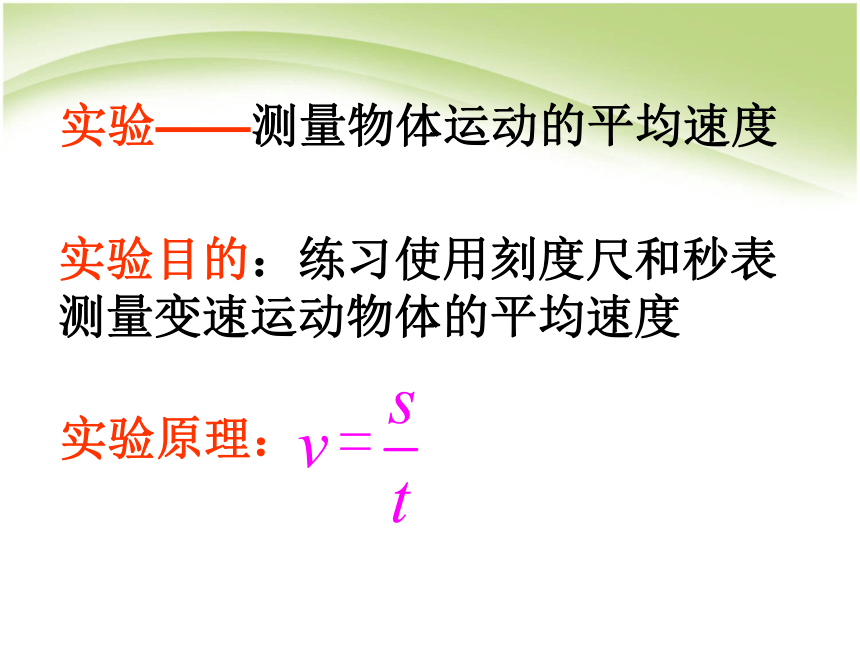 实验——测量物体运动的平均速度

实验目的：练习使用刻度尺和秒表测量变速运动物体的平均速度

实验原理：$v=\frac{s}{t}$